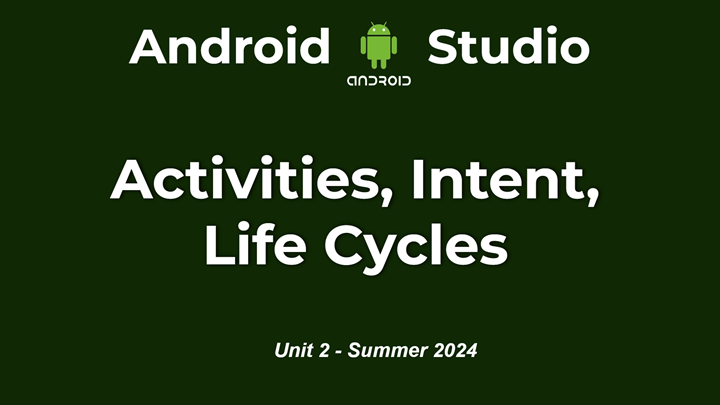 Android Studio

ANDROID

Activities, Intent, Life Cycles

Unit 2 - Summer 2024